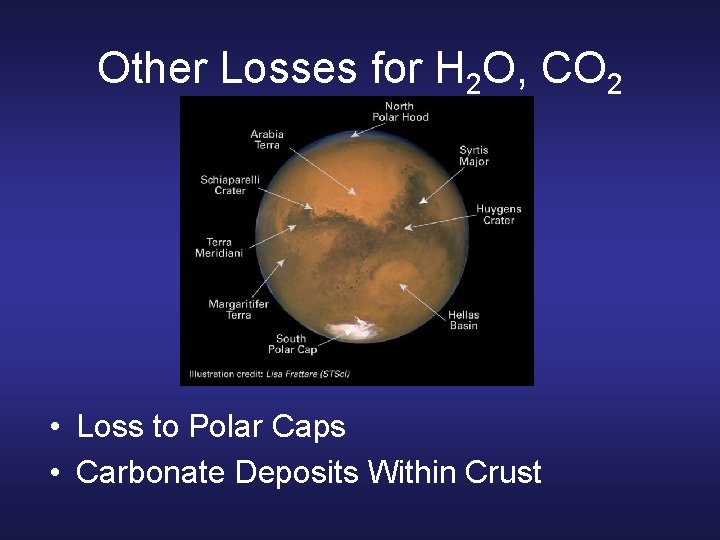 Other Losses for $H_2O$, $CO_2$

North Polar Hood

Arabia Terra

Syrtis Major

Schiaparelli Crater

Huygens Crater

Terra Meridiani

Margaritifer Terra

Hellas Basin

South Polar Cap

Illustration credit: Lisa Frattare (STScI)

• Loss to Polar Caps
• Carbonate Deposits Within Crust